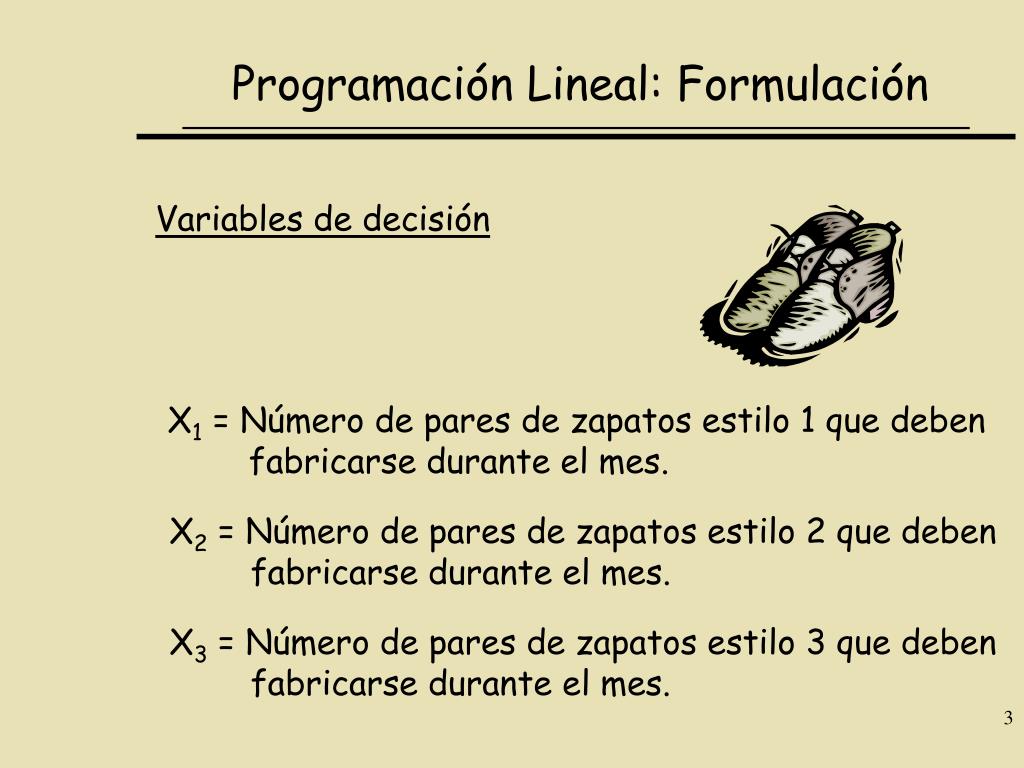 Programación Lineal: Formulación

Variables de decisión

$X_1$ = Número de pares de zapatos estilo 1 que deben fabricarse durante el mes.

$X_2$ = Número de pares de zapatos estilo 2 que deben fabricarse durante el mes.

$X_3$ = Número de pares de zapatos estilo 3 que deben fabricarse durante el mes.

3